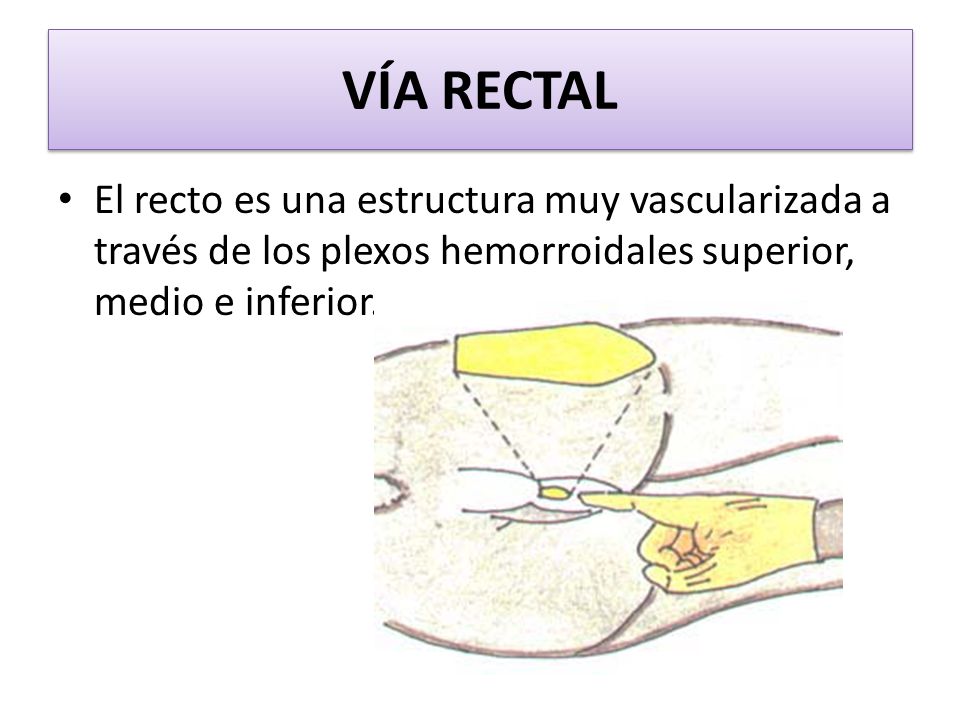 VÍA RECTAL

• El recto es una estructura muy vascularizada a través de los plexos hemorroidales superior, medio e inferior.